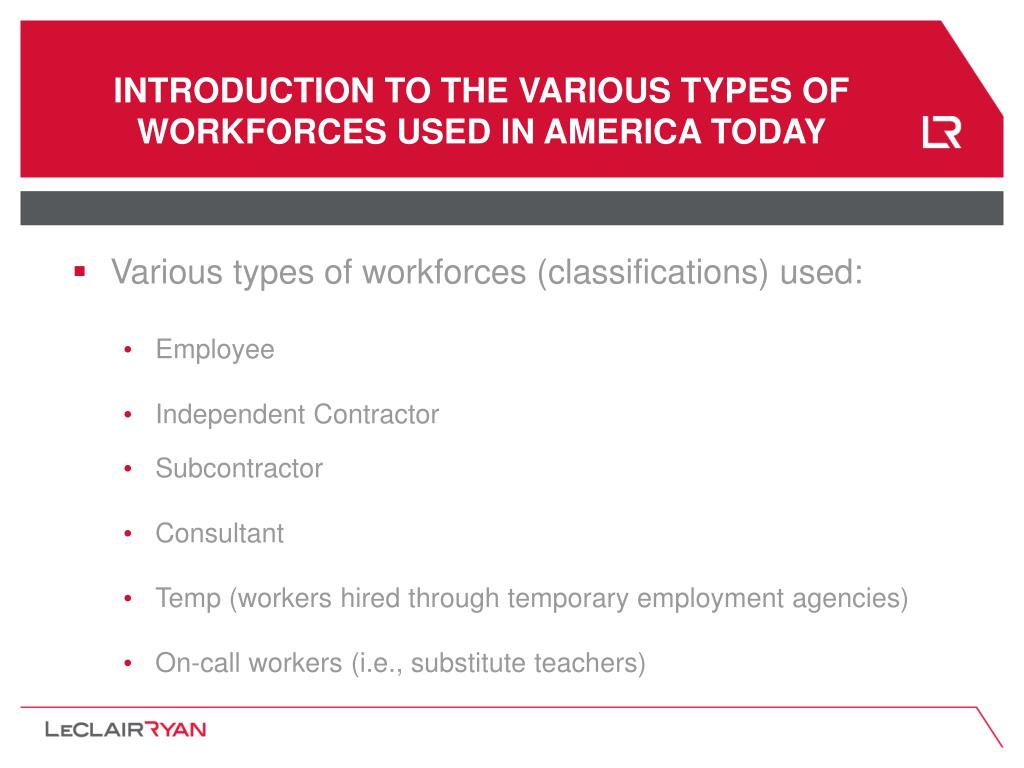 INTRODUCTION TO THE VARIOUS TYPES OF WORKFORCES USED IN AMERICA TODAY

LR

▪ Various types of workforces (classifications) used:

• Employee

• Independent Contractor

• Subcontractor

• Consultant

• Temp (workers hired through temporary employment agencies)

• On-call workers (i.e., substitute teachers)

LECLAIRRYAN